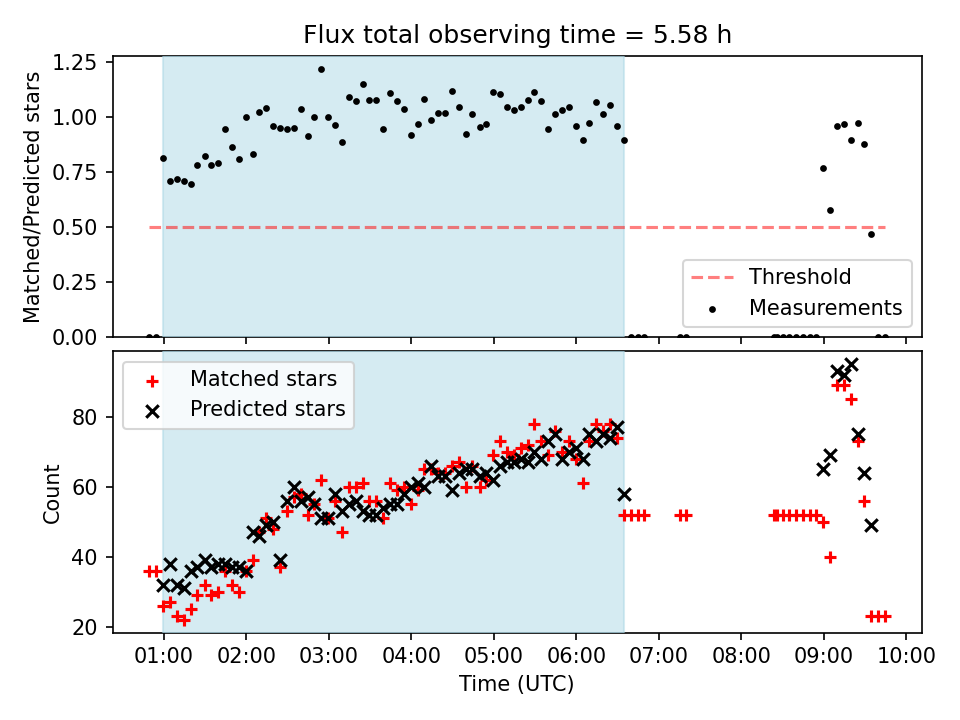 Flux total observing time = 5.58 h

Matched/Predicted stars

1.25
1.00
0.75
0.50
0.25
0.00

Threshold
Measurements

Matched stars
Predicted stars

Count

80
60
40
20

01:00 02:00 03:00 04:00 05:00 06:00 07:00 08:00 09:00 10:00

Time (UTC)